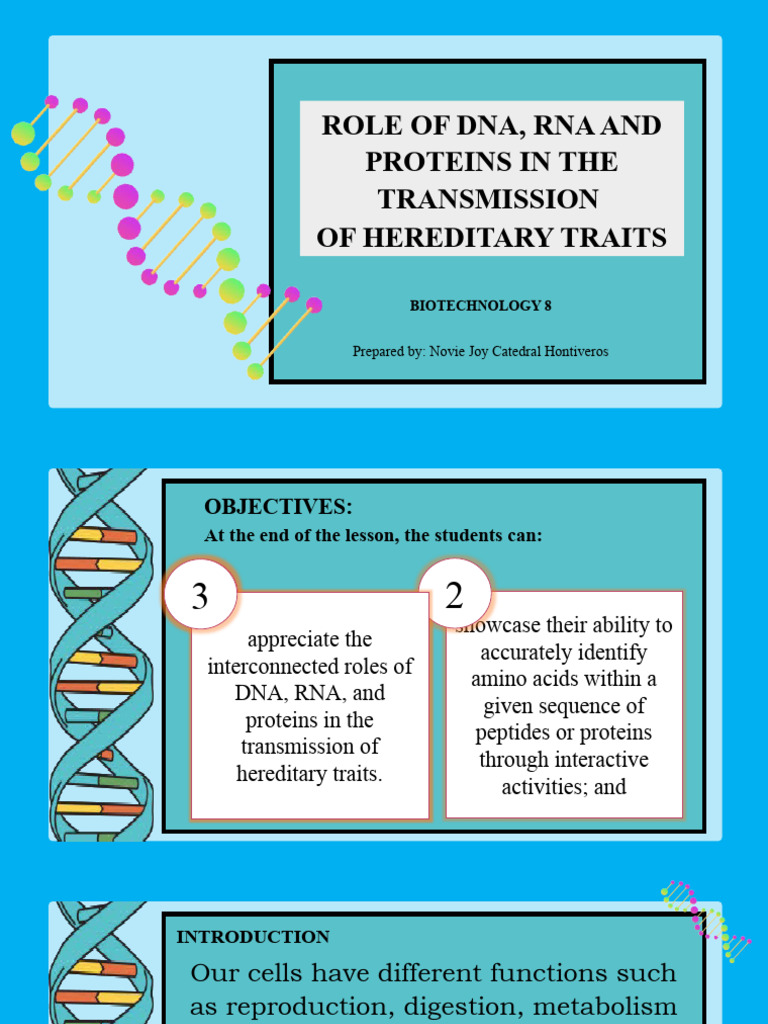 ROLE OF DNA, RNA AND PROTEINS IN THE TRANSMISSION OF HEREDITARY TRAITS

BIOTECHNOLOGY 8

Prepared by: Novie Joy Catedral Hontiveros

OBJECTIVES:

At the end of the lesson, the students can:

3

appreciate the interconnected roles of DNA, RNA, and proteins in the transmission of hereditary traits.

2

showcase their ability to accurately identify amino acids within a given sequence of peptides or proteins through interactive activities; and

INTRODUCTION

Our cells have different functions such as reproduction, digestion, metabolism